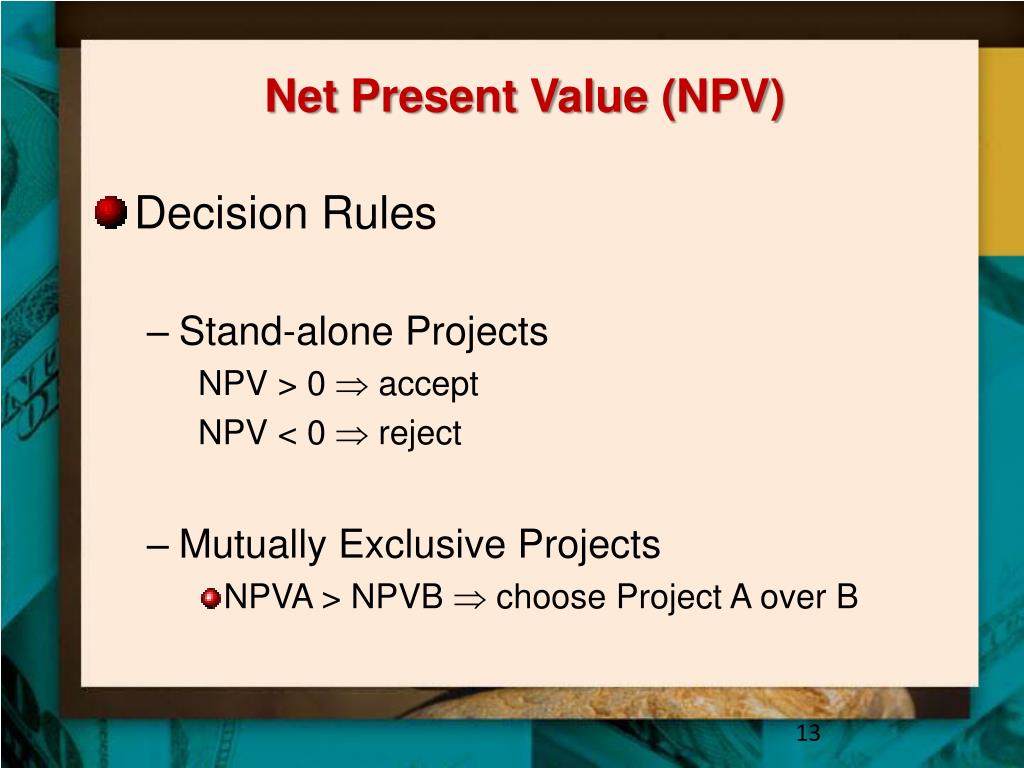 Net Present Value (NPV)

Decision Rules

– Stand-alone Projects

NPV > 0 $\Rightarrow$ accept

NPV < 0 $\Rightarrow$ reject

– Mutually Exclusive Projects

NPVA > NPVB $\Rightarrow$ choose Project A over B

13